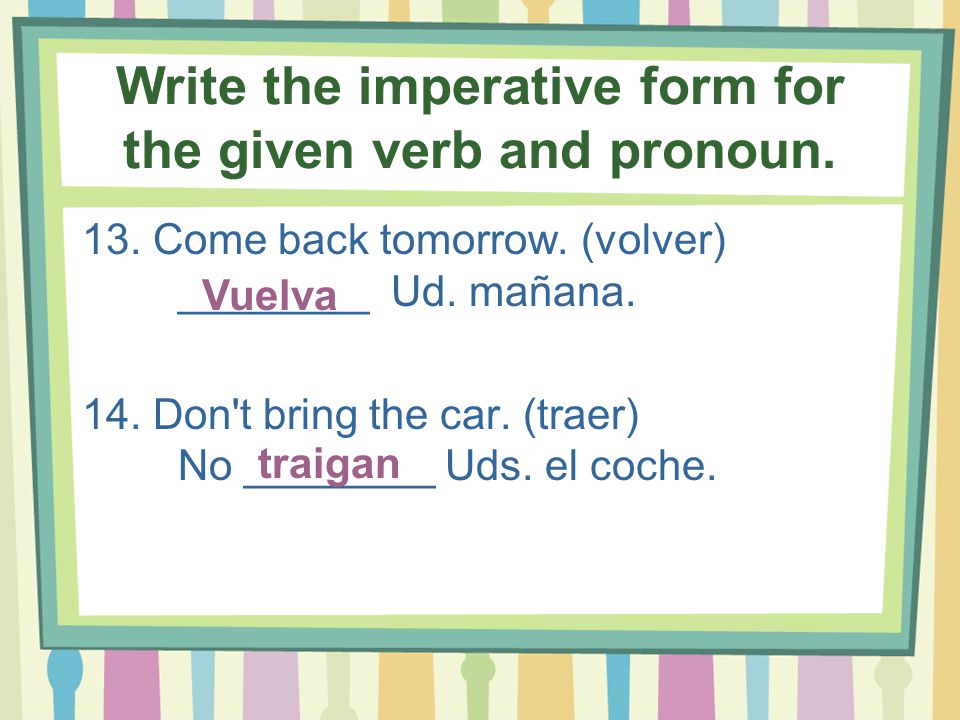 Write the imperative form for the given verb and pronoun.

13. Come back tomorrow. (volver)
Vuelva Ud. mañana.

14. Don't bring the car. (traer)
No traigan Uds. el coche.